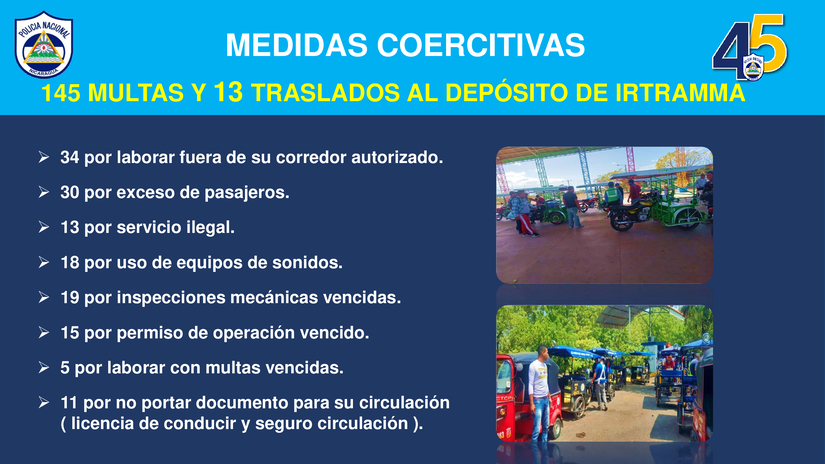 POLICIA NACIONAL
NICARAGUA

MEDIDAS COERCITIVAS

45

145 MULTAS Y 13 TRASLADOS AL DEPÓSITO DE IRTRAMMA

➢ 34 por laborar fuera de su corredor autorizado.
➢ 30 por exceso de pasajeros.
➢ 13 por servicio ilegal.
➢ 18 por uso de equipos de sonidos.
➢ 19 por inspecciones mecánicas vencidas.
➢ 15 por permiso de operación vencido.
➢ 5 por laborar con multas vencidas.
➢ 11 por no portar documento para su circulación ( licencia de conducir y seguro circulación ).